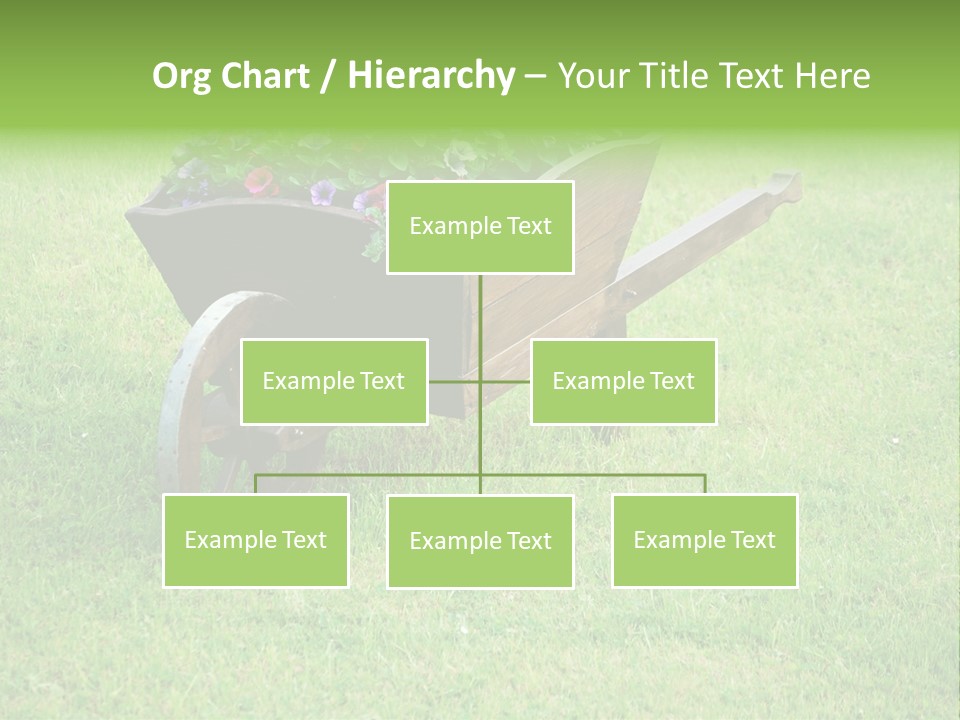 Org Chart / Hierarchy – Your Title Text Here

Example Text

Example Text

Example Text

Example Text

Example Text

Example Text